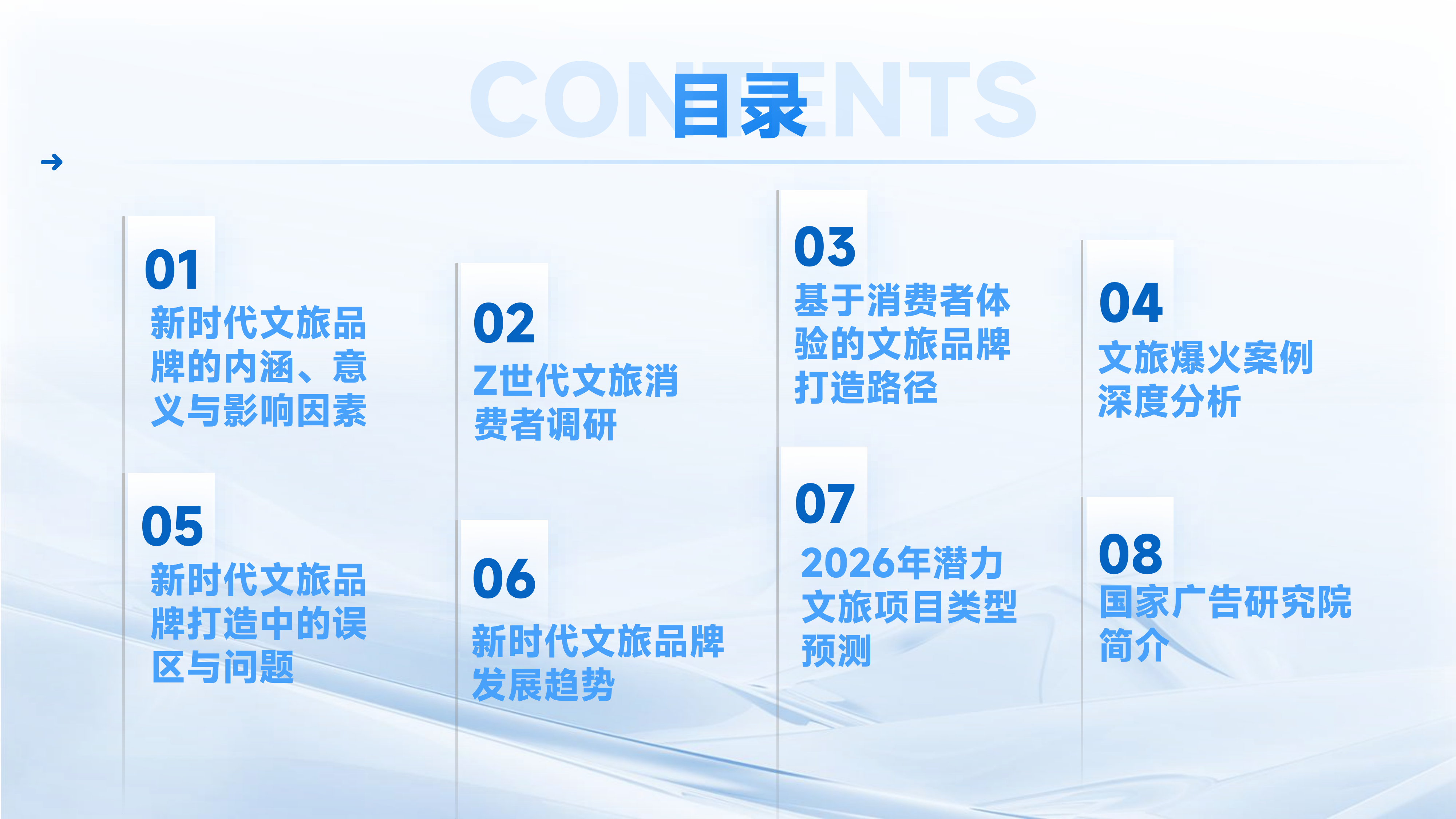 CONTENTS
目录

01
新时代文旅品牌的内涵、意义与影响因素

02
Z世代文旅消费者调研

03
基于消费者体验的文旅品牌打造路径

04
文旅爆火案例深度分析

05
新时代文旅品牌打造中的误区与问题

06
新时代文旅品牌发展趋势

07
2026年潜力文旅项目类型预测

08
国家广告研究院简介